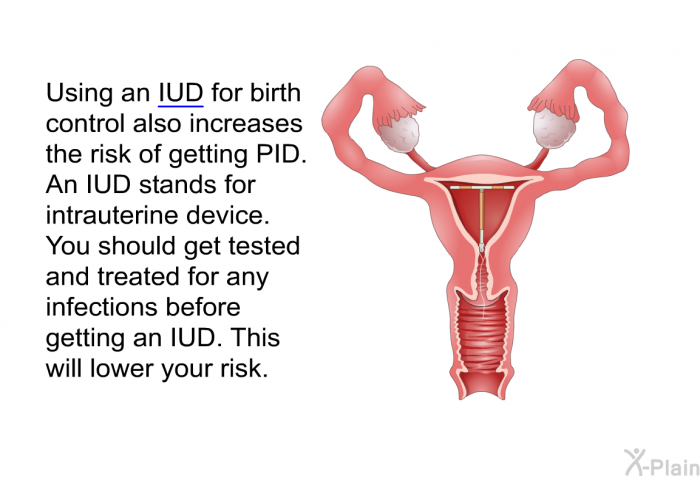 Using an IUD for birth control also increases the risk of getting PID. An IUD stands for intrauterine device. You should get tested and treated for any infections before getting an IUD. This will lower your risk.

X-Plain